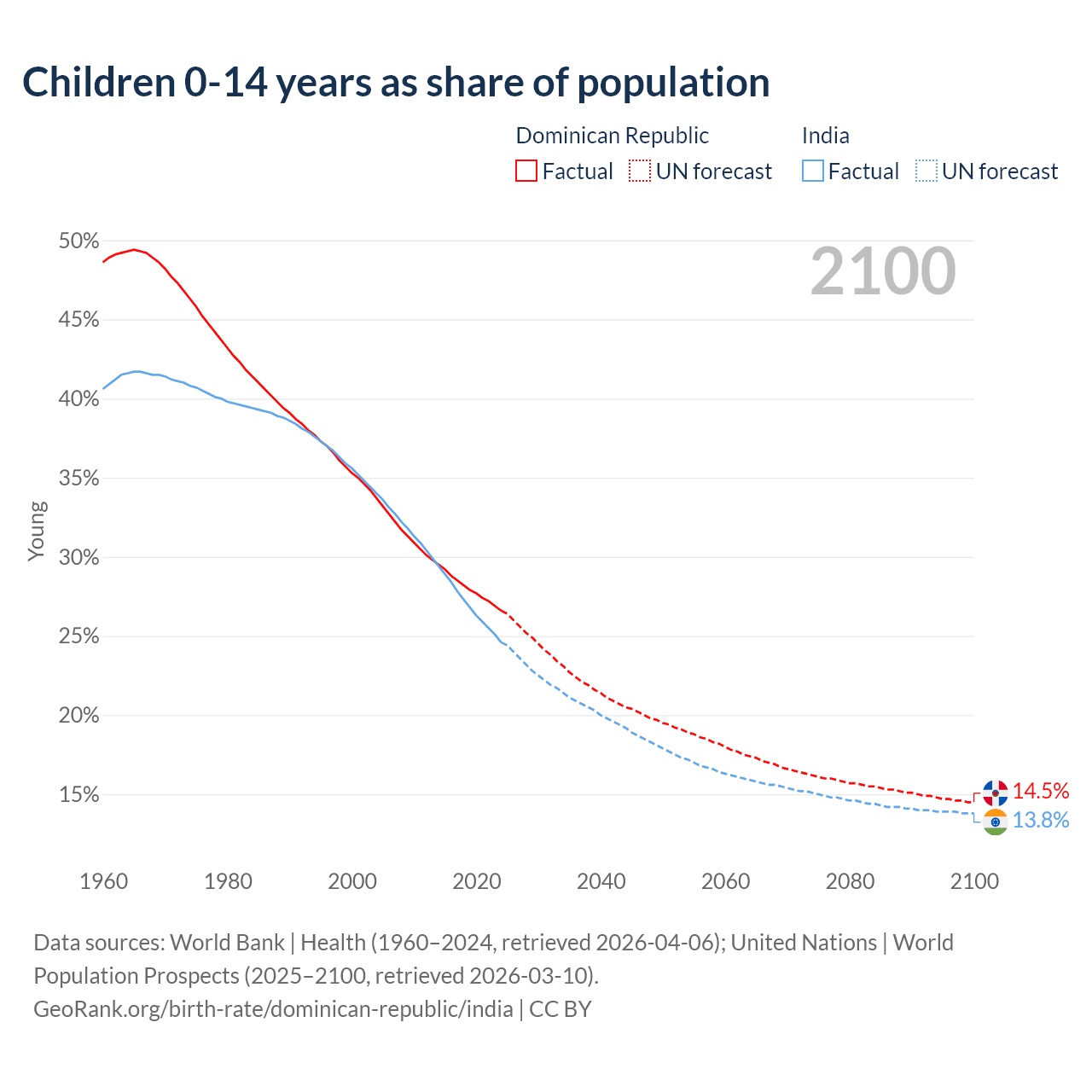 Children 0-14 years as share of population

Dominican Republic
Factual UN forecast

India
Factual UN forecast

2100

50%
45%
40%
35%
30%
25%
20%
15%

Young

14.5%
13.8%

1960 1980 2000 2020 2040 2060 2080 2100

Data sources: World Bank | Health (1960–2024, retrieved 2026-04-06); United Nations | World Population Prospects (2025–2100, retrieved 2026-03-10).
GeoRank.org/birth-rate/dominican-republic/india | CC BY